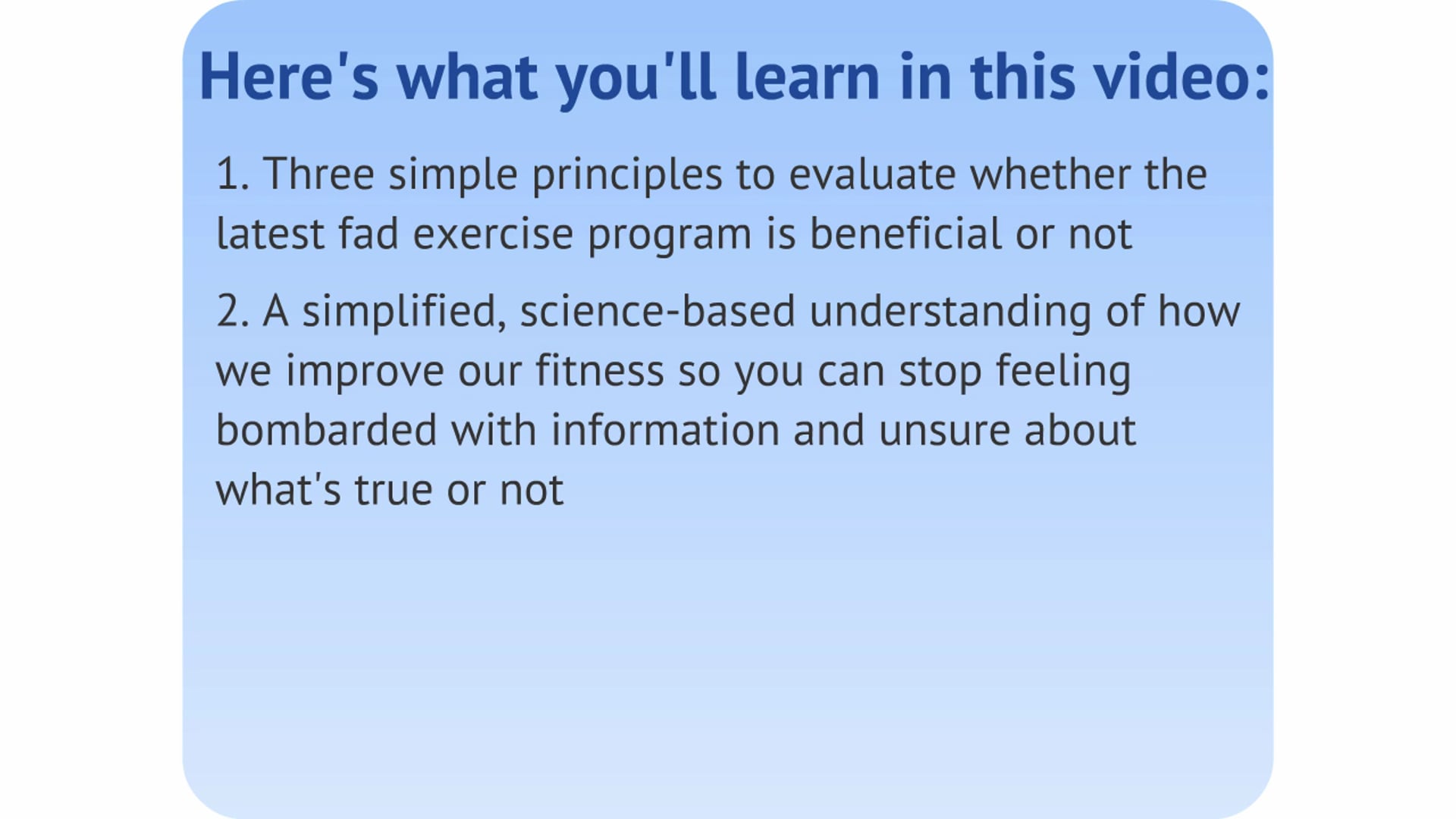 Here's what you'll learn in this video:

1. Three simple principles to evaluate whether the latest fad exercise program is beneficial or not

2. A simplified, science-based understanding of how we improve our fitness so you can stop feeling bombarded with information and unsure about what's true or not